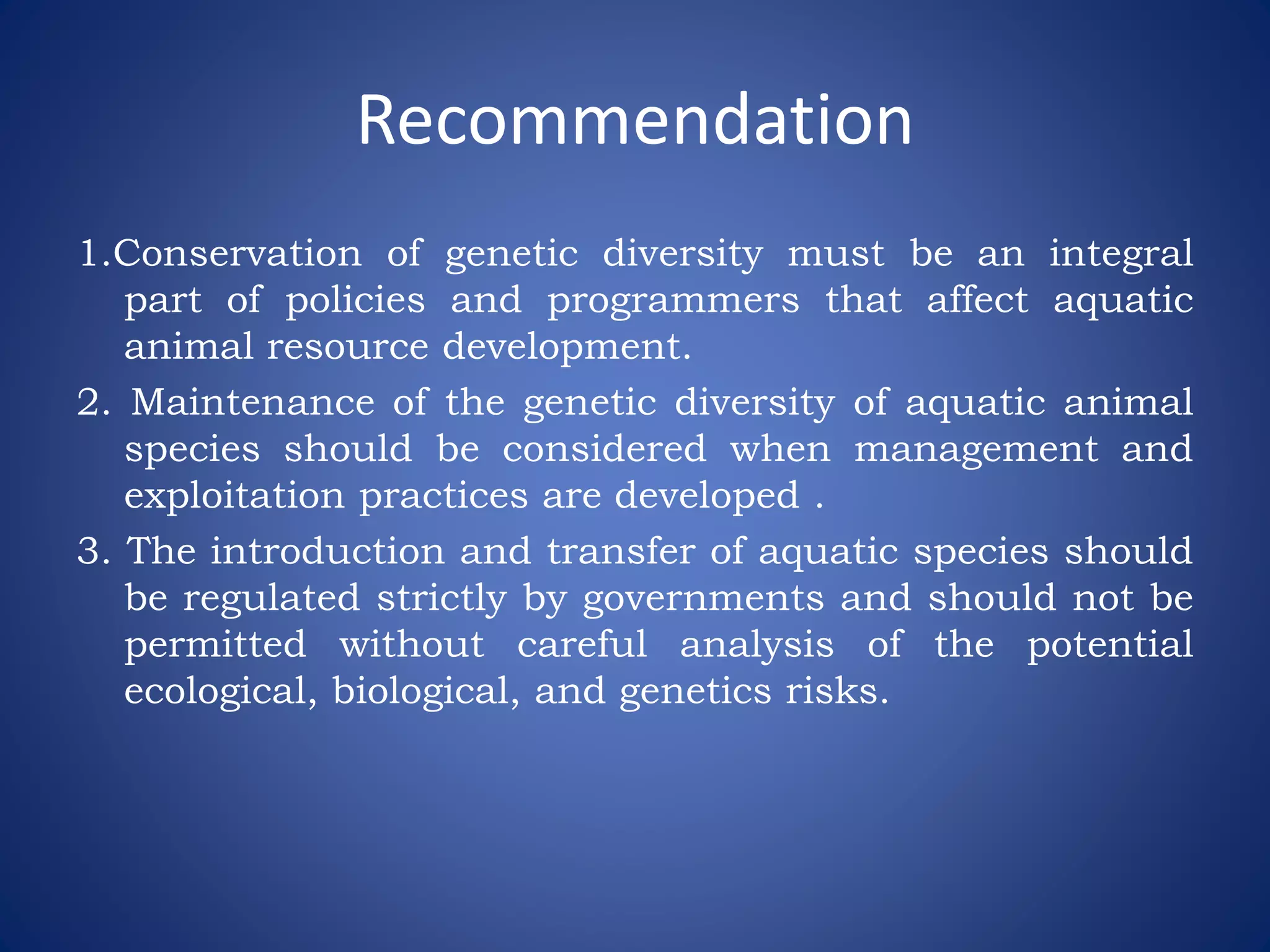 Recommendation

1.Conservation of genetic diversity must be an integral part of policies and programmers that affect aquatic animal resource development.

2. Maintenance of the genetic diversity of aquatic animal species should be considered when management and exploitation practices are developed .

3. The introduction and transfer of aquatic species should be regulated strictly by governments and should not be permitted without careful analysis of the potential ecological, biological, and genetics risks.